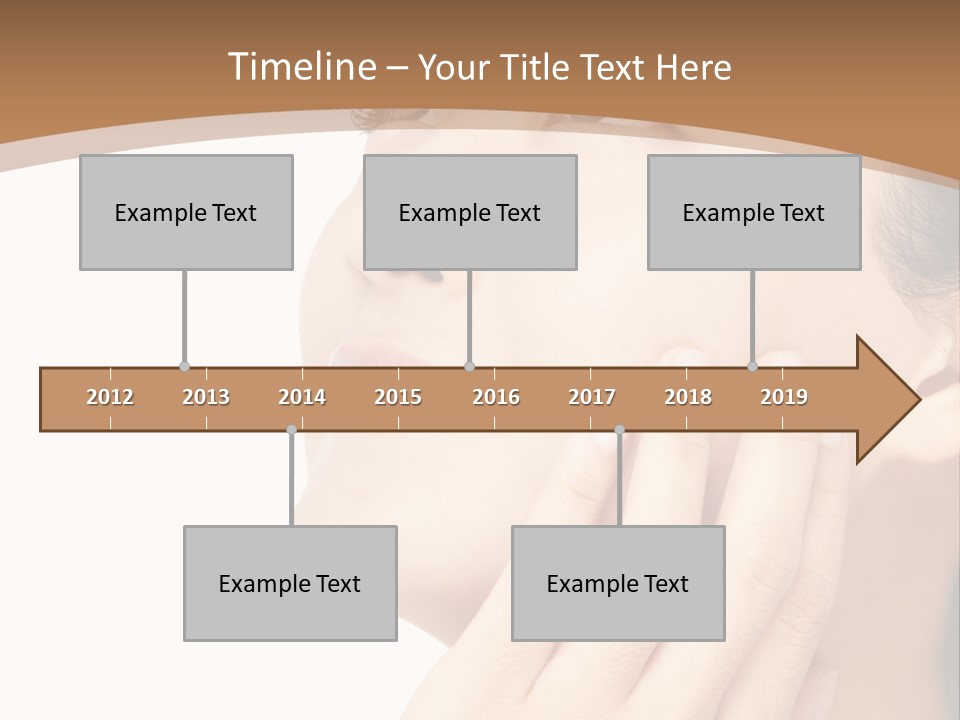 Timeline – Your Title Text Here

Example Text

Example Text

Example Text

2012 2013 2014 2015 2016 2017 2018 2019

Example Text

Example Text